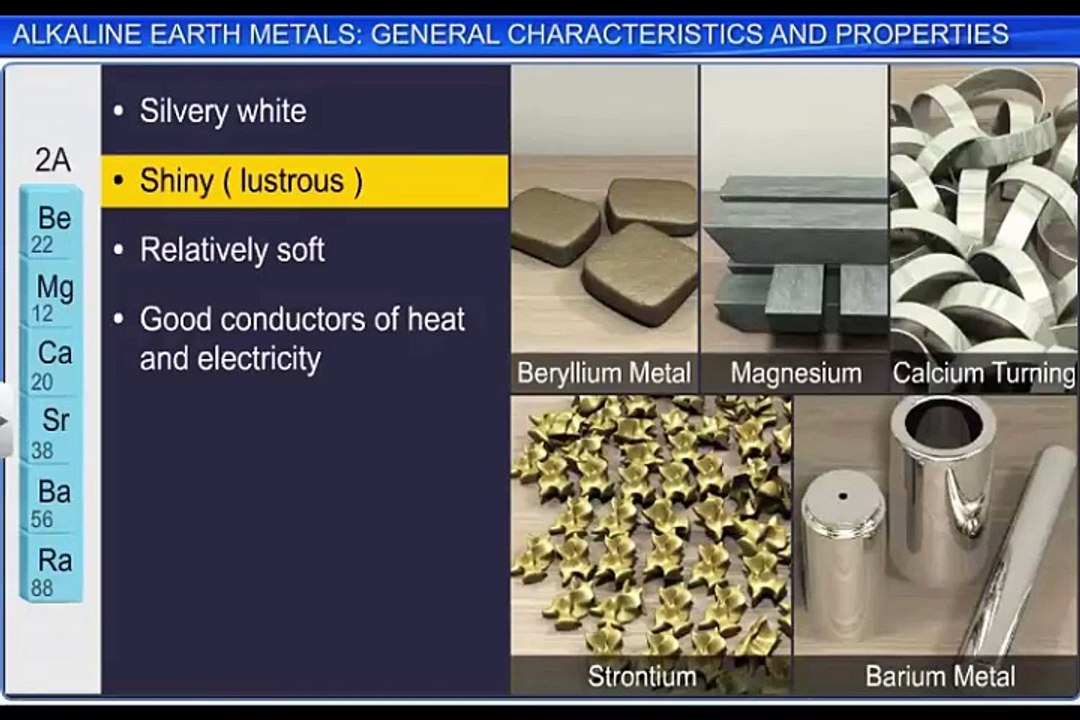 ALKALINE EARTH METALS: GENERAL CHARACTERISTICS AND PROPERTIES

2A

Be
22

Mg
12

Ca
20

Sr
38

Ba
56

Ra
88

• Silvery white

• Shiny ( lustrous )

• Relatively soft

• Good conductors of heat and electricity

Beryllium Metal

Magnesium

Calcium Turning

Strontium

Barium Metal